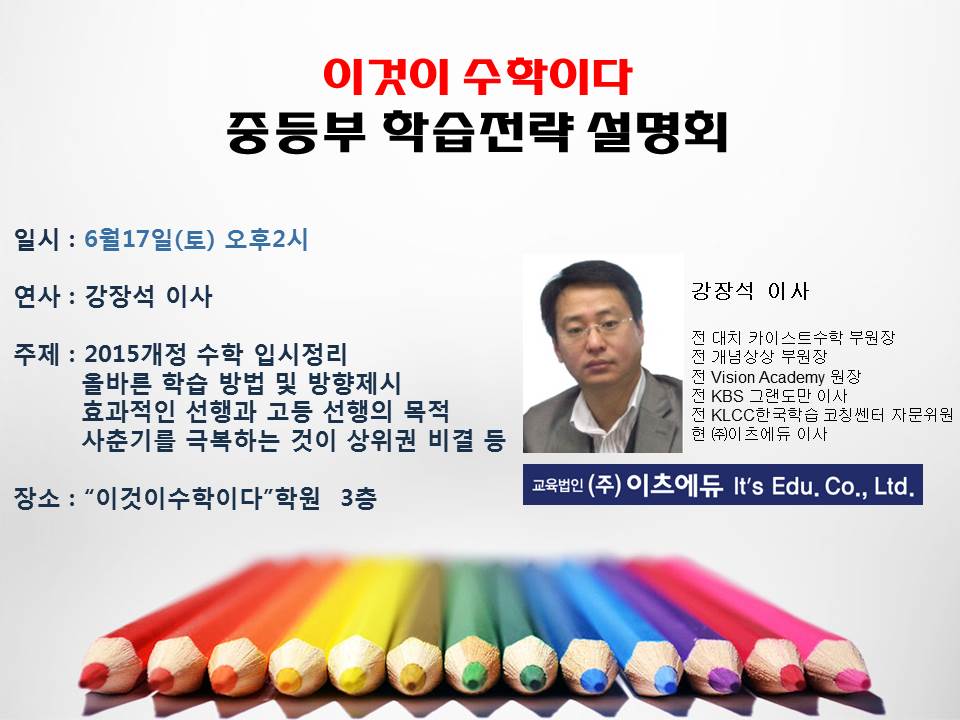 이것이 수학이다
중등부 학습전략 설명회

일시 : 6월17일(토) 오후2시

연사 : 강장석 이사

주제 : 2015개정 수학 입시정리
올바른 학습 방법 및 방향제시
효과적인 선행과 고등 선행의 목적
사춘기를 극복하는 것이 상위권 비결 등

장소 : “이것이수학이다”학원 3층

강장석 이사

전 대치 카이스트수학 부원장
전 개념상상 부원장
전 Vision Academy 원장
전 KBS 그랜도만 이사
전 KLCC한국학습 코칭쎈터 자문위원
현 ㈜이츠에듀 이사

교육법인 (주) 이츠에듀 It's Edu. Co., Ltd.